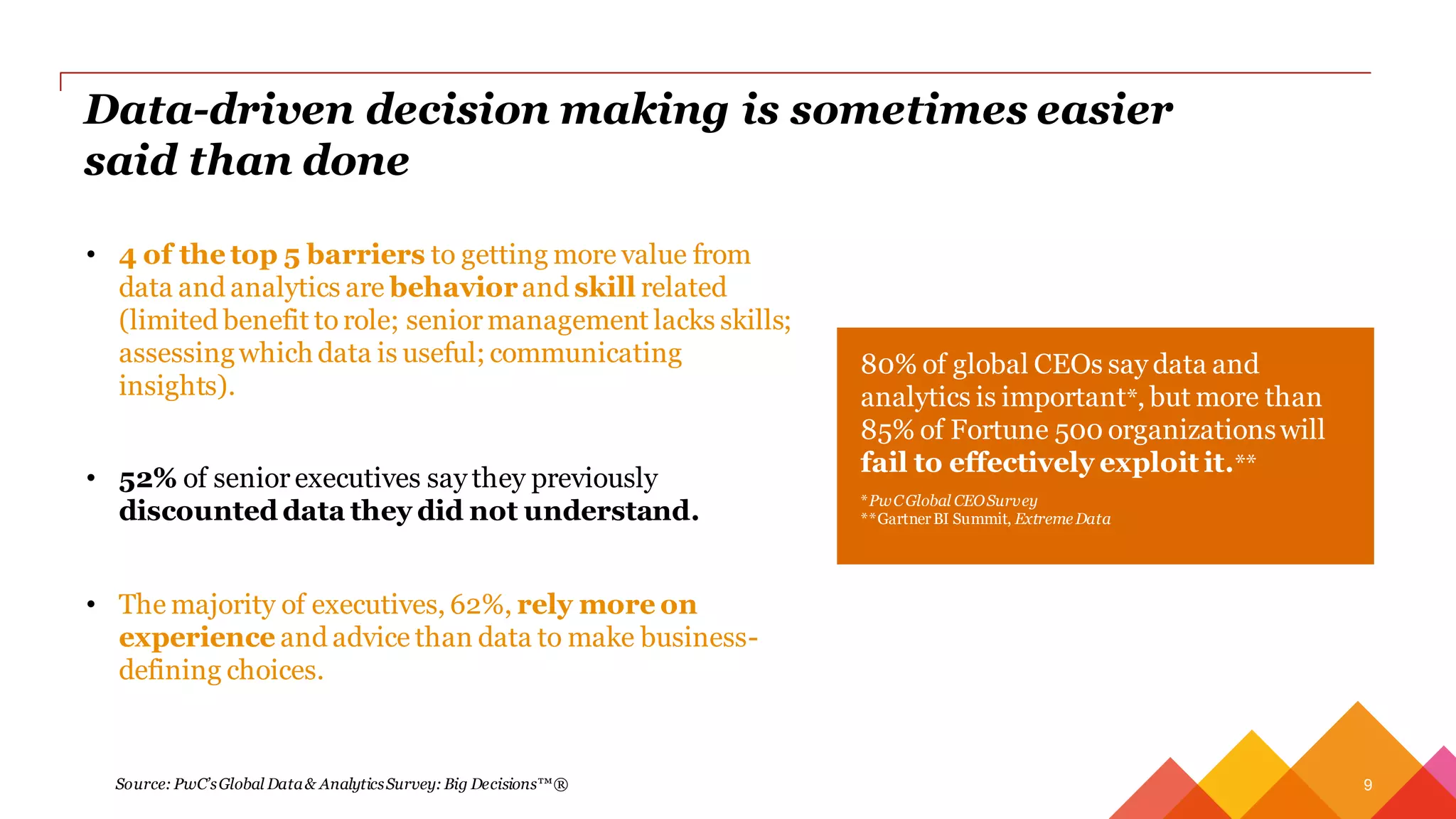 Data-driven decision making is sometimes easier said than done

• 4 of the top 5 barriers to getting more value from data and analytics are behavior and skill related (limited benefit to role; senior management lacks skills; assessing which data is useful; communicating insights).

• 52% of senior executives say they previously discounted data they did not understand.

• The majority of executives, 62%, rely more on experience and advice than data to make business-defining choices.

80% of global CEOs say data and analytics is important*, but more than 85% of Fortune 500 organizations will fail to effectively exploit it.**

*PwC Global CEO Survey
**Gartner BI Summit, Extreme Data

Source: PwC's Global Data & Analytics Survey: Big Decisions™®

9